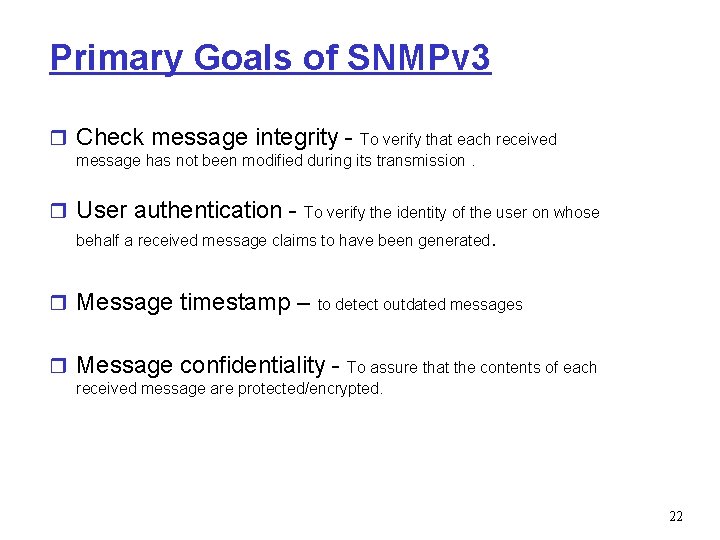 Primary Goals of SNMPv3

Check message integrity - To verify that each received message has not been modified during its transmission .

User authentication - To verify the identity of the user on whose behalf a received message claims to have been generated.

Message timestamp – to detect outdated messages

Message confidentiality - To assure that the contents of each received message are protected/encrypted.

22